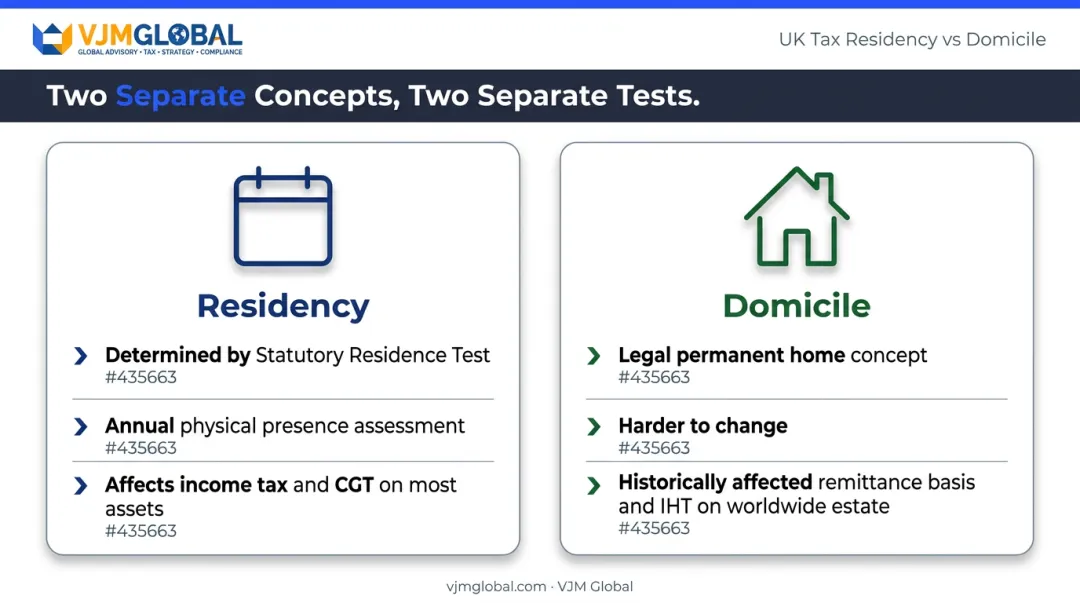 VJMGLOBAL
GLOBAL ADVISORY • TAX • STRATEGY • COMPLIANCE

UK Tax Residency vs Domicile

Two Separate Concepts, Two Separate Tests.

Residency

Determined by Statutory Residence Test
#435663

Annual physical presence assessment
#435663

Affects income tax and CGT on most assets
#435663

Domicile

Legal permanent home concept
#435663

Harder to change
#435663

Historically affected remittance basis and IHT on worldwide estate
#435663

vjmglobal.com · VJM Global